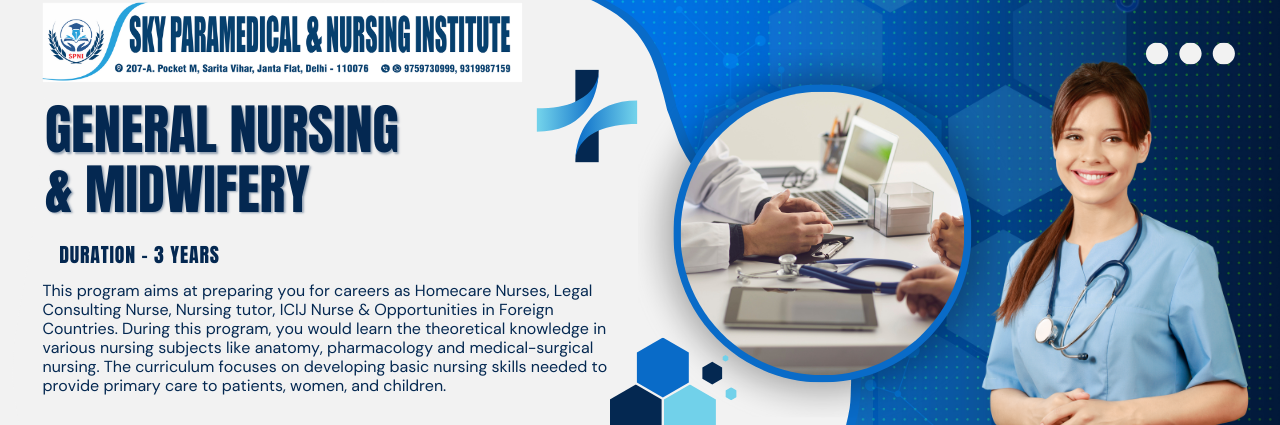 SPNI

SKY PARAMEDICAL & NURSING INSTITUTE

207-A. Pocket M, Sarita Vihar, Janta Flat, Delhi - 110076 9759730999, 9319987159

GENERAL NURSING & MIDWIFERY

DURATION - 3 YEARS

This program aims at preparing you for careers as Homecare Nurses, Legal Consulting Nurse, Nursing tutor, ICIJ Nurse & Opportunities in Foreign Countries. During this program, you would learn the theoretical knowledge in various nursing subjects like anatomy, pharmacology and medical-surgical nursing. The curriculum focuses on developing basic nursing skills needed to provide primary care to patients, women, and children.